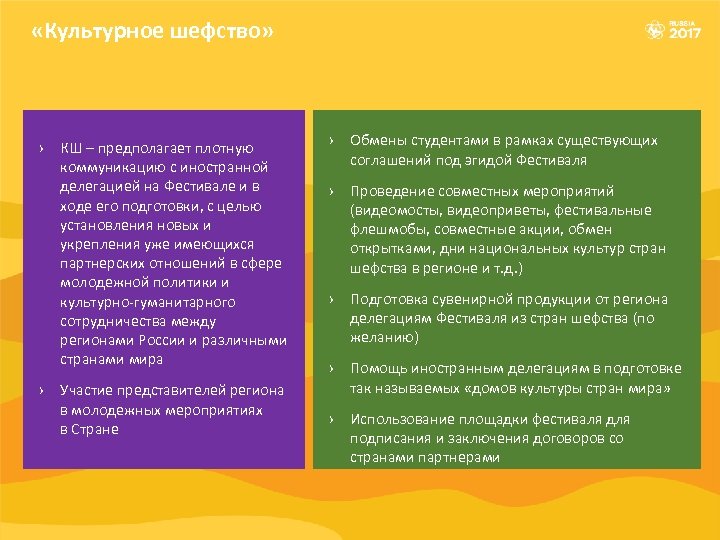 «Культурное шефство»

RUSSIA 2017

› КШ – предполагает плотную коммуникацию с иностранной делегацией на Фестивале и в ходе его подготовки, с целью установления новых и укрепления уже имеющихся партнерских отношений в сфере молодежной политики и культурно-гуманитарного сотрудничества между регионами России и различными странами мира

› Участие представителей региона в молодежных мероприятиях в Стране

› Обмены студентами в рамках существующих соглашений под эгидой Фестиваля

› Проведение совместных мероприятий (видеомосты, видеоприветы, фестивальные флешмобы, совместные акции, обмен открытками, дни национальных культур стран шефства в регионе и т.д.)

› Подготовка сувенирной продукции от региона делегациям Фестиваля из стран шефства (по желанию)

› Помощь иностранным делегациям в подготовке так называемых «домов культуры стран мира»

› Использование площадки фестиваля для подписания и заключения договоров со странами партнерами